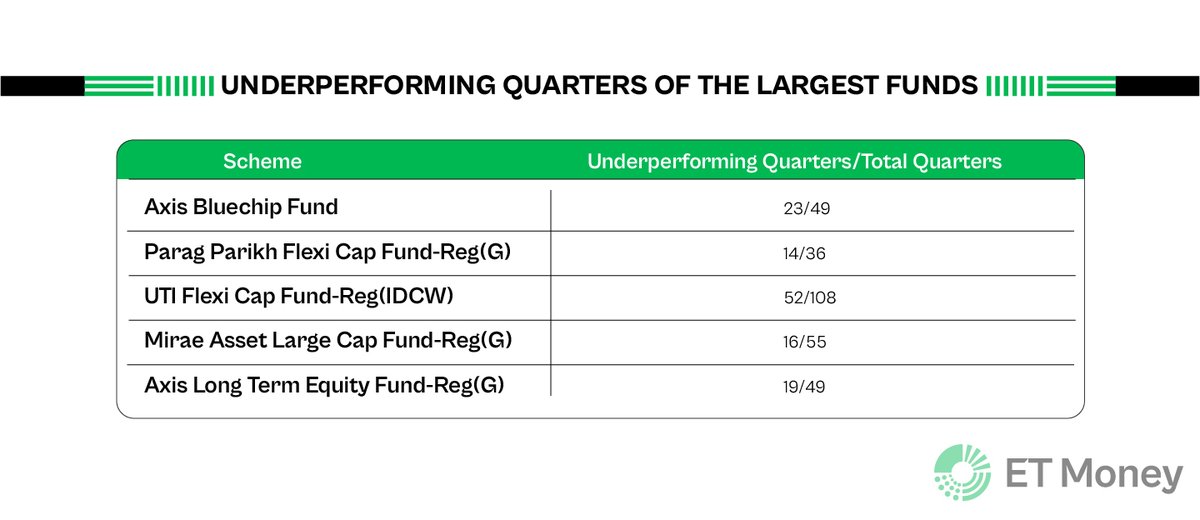 UNDERPERFORMING QUARTERS OF THE LARGEST FUNDS

| Scheme | Underperforming Quarters/Total Quarters |
|---|---|
| Axis Bluechip Fund | 23/49 |
| Parag Parikh Flexi Cap Fund-Reg(G) | 14/36 |
| UTI Flexi Cap Fund-Reg(IDCW) | 52/108 |
| Mirae Asset Large Cap Fund-Reg(G) | 16/55 |
| Axis Long Term Equity Fund-Reg(G) | 19/49 |

ET Money